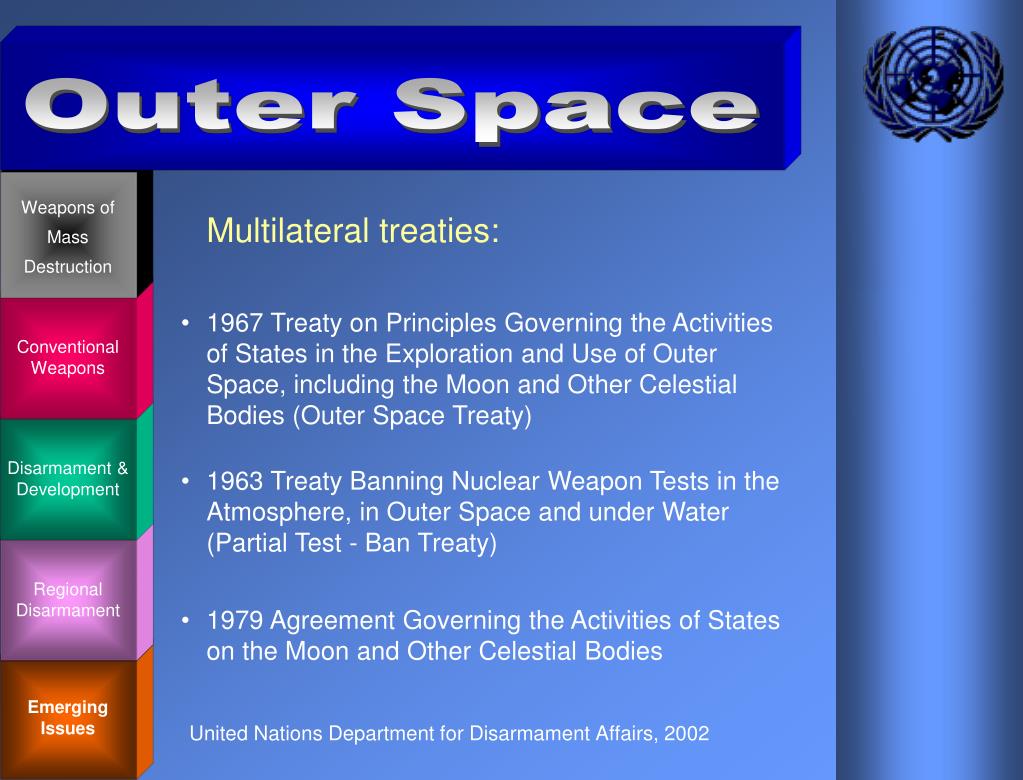 Outer Space

Weapons of Mass Destruction

Conventional Weapons

Disarmament & Development

Regional Disarmament

Emerging Issues

Multilateral treaties:

• 1967 Treaty on Principles Governing the Activities of States in the Exploration and Use of Outer Space, including the Moon and Other Celestial Bodies (Outer Space Treaty)

• 1963 Treaty Banning Nuclear Weapon Tests in the Atmosphere, in Outer Space and under Water (Partial Test - Ban Treaty)

• 1979 Agreement Governing the Activities of States on the Moon and Other Celestial Bodies

United Nations Department for Disarmament Affairs, 2002